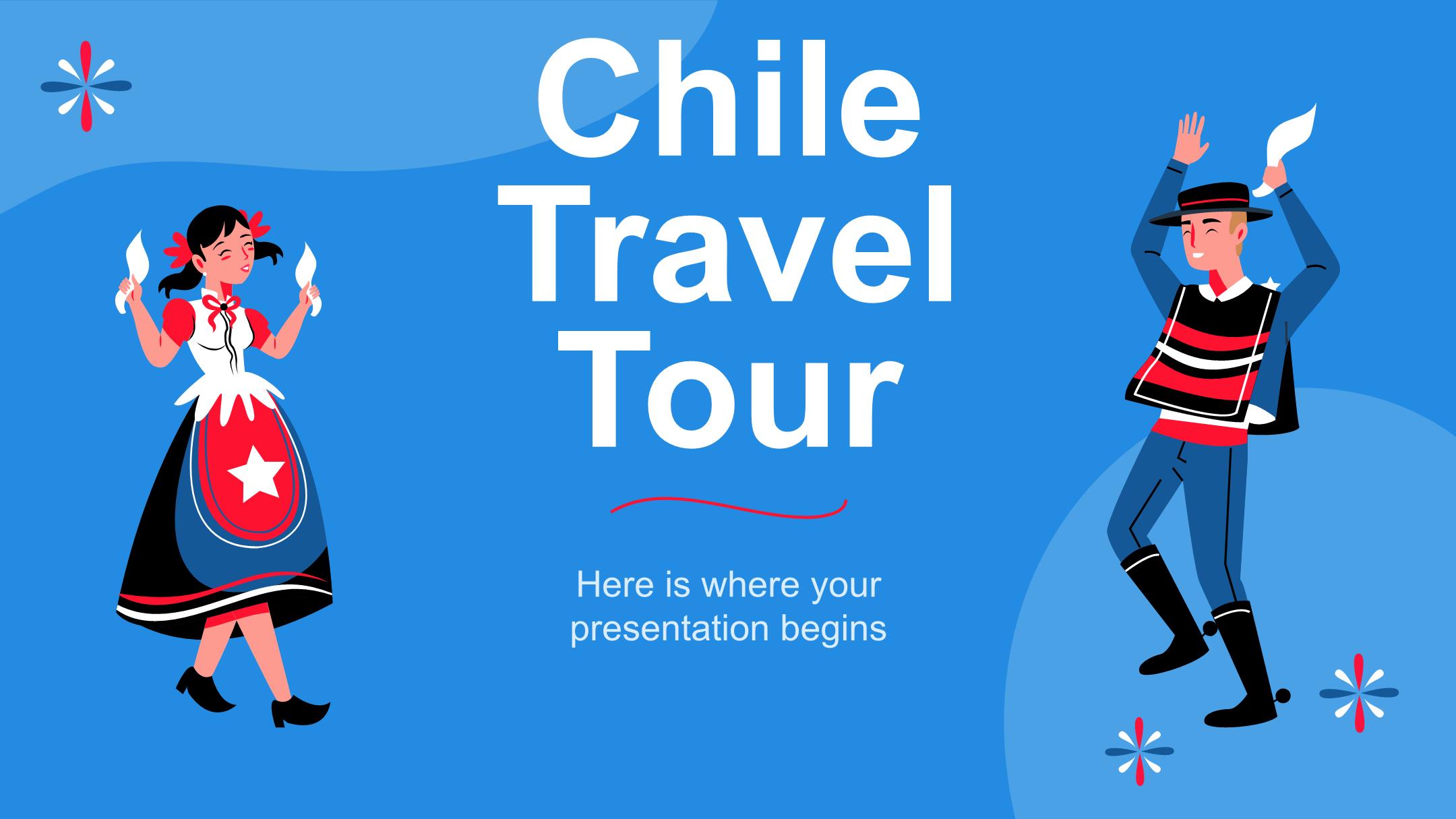 Chile Travel Tour

Here is where your presentation begins